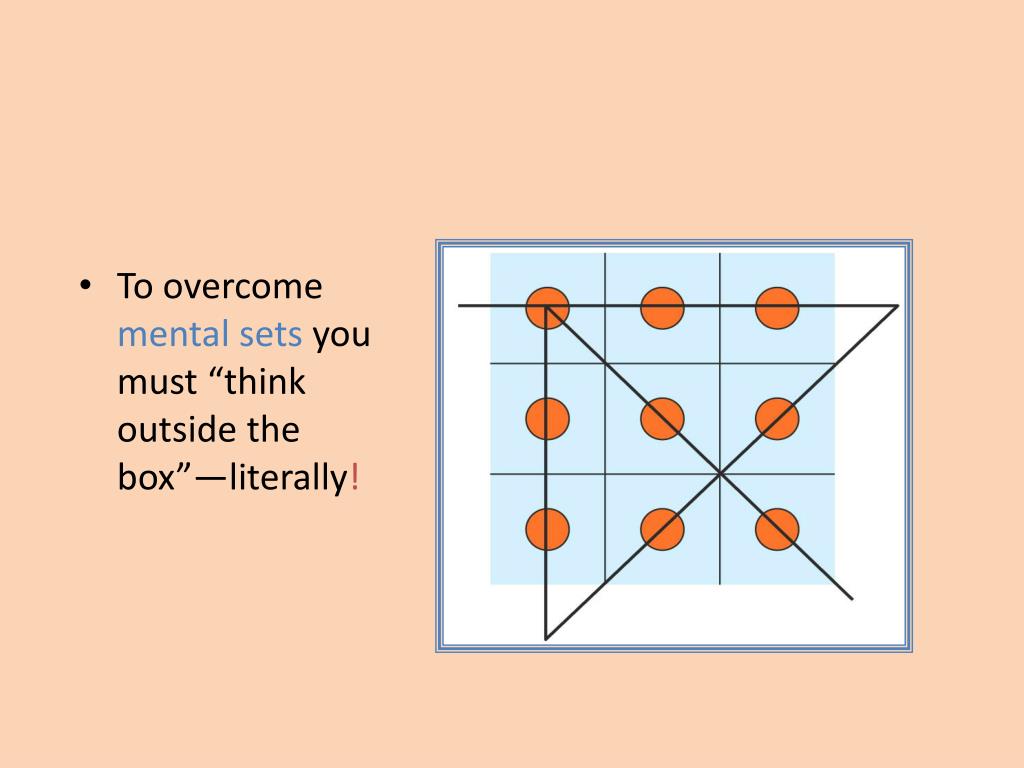 • To overcome mental sets you must “think outside the box”—literally!